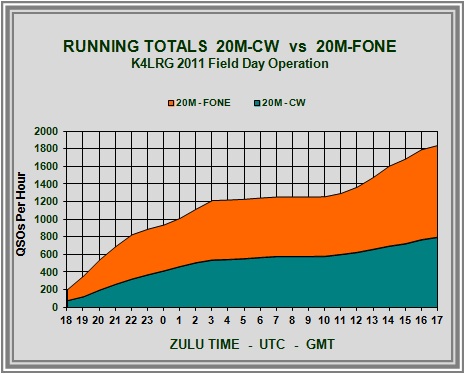 RUNNING TOTALS 20M-CW vs 20M-FONE
K4LRG 2011 Field Day Operation

20M - FONE
20M - CW

QSOs Per Hour

2000
1800
1600
1400
1200
1000
800
600
400
200
0

18 19 20 21 22 23 0 1 2 3 4 5 6 7 8 9 10 11 12 13 14 15 16 17

ZULU TIME - UTC - GMT